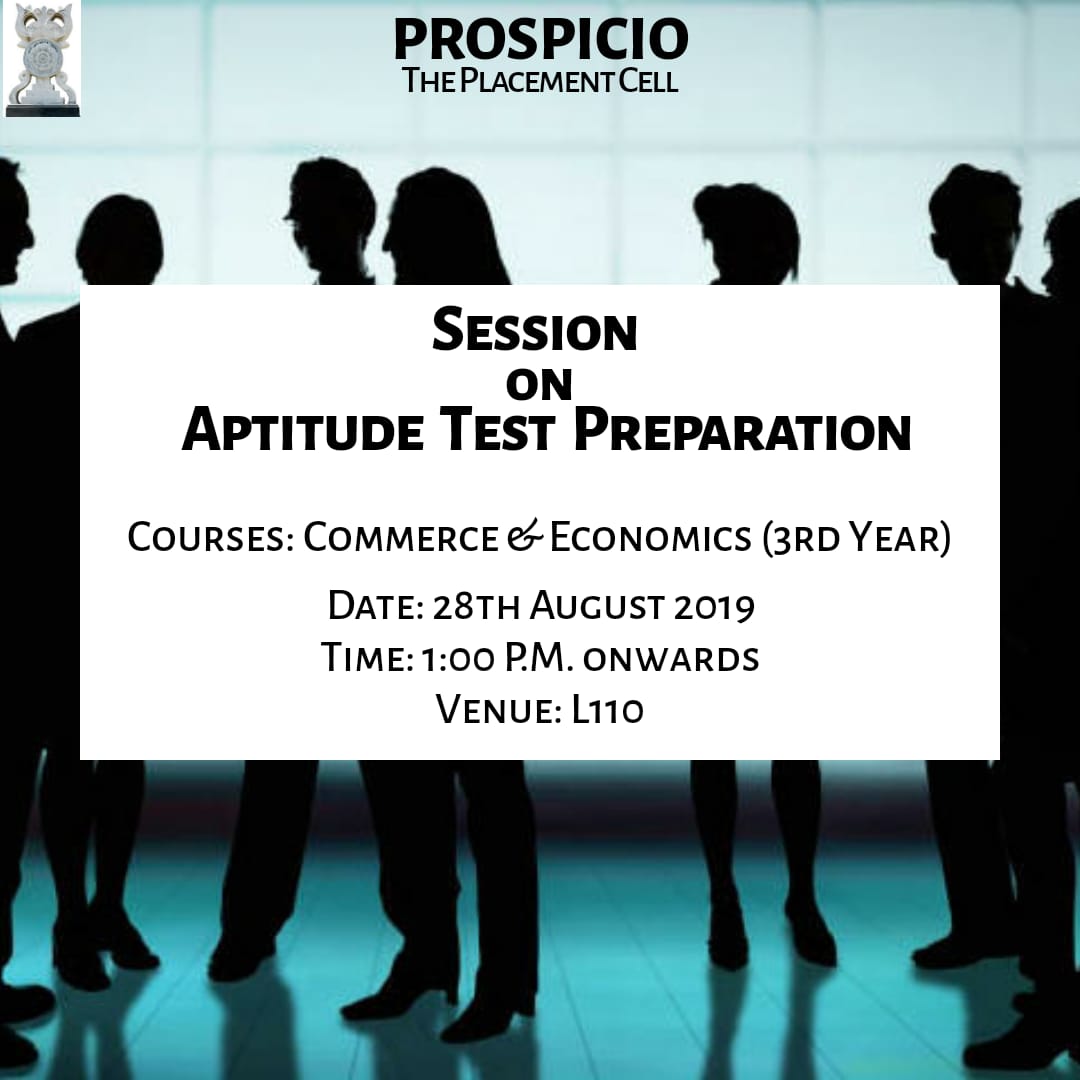 PROSPICIO
The Placement Cell

Session
on
Aptitude Test Preparation

Courses: Commerce & Economics (3rd Year)

Date: 28th August 2019
Time: 1:00 P.M. onwards
Venue: L110